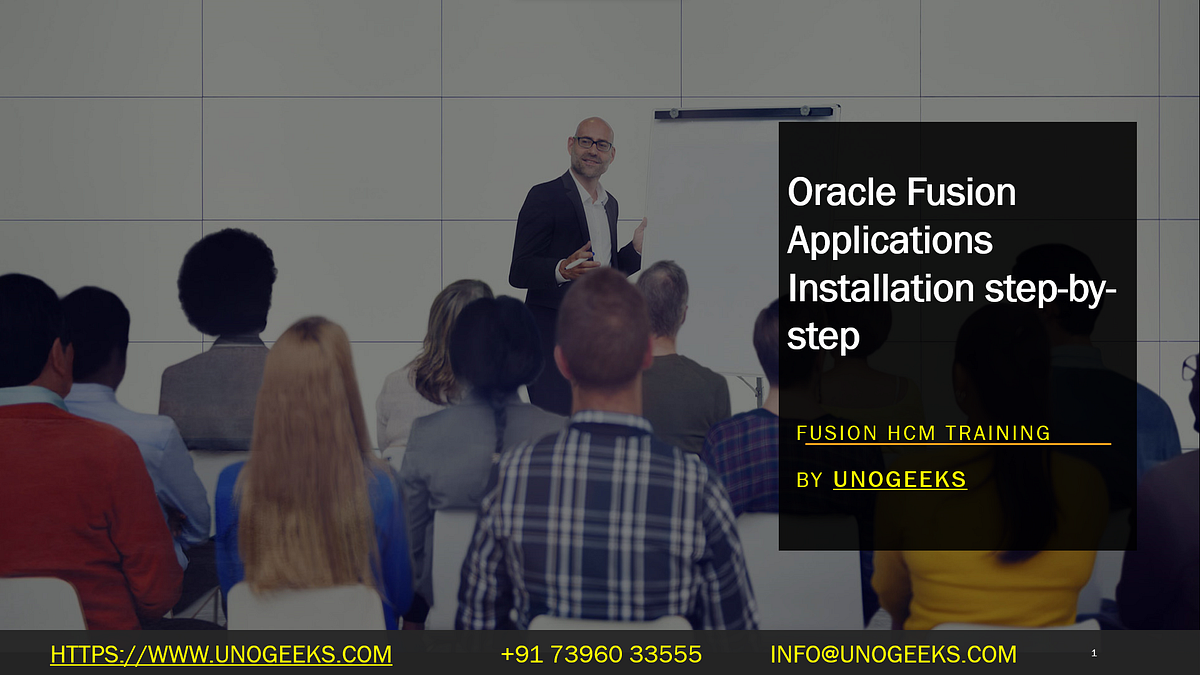 Oracle Fusion Applications Installation step-by-step

FUSION HCM TRAINING

BY UNOGEEKS

HTTPS://WWW.UNOGEEKS.COM +91 73960 33555 INFO@UNOGEEKS.COM 1